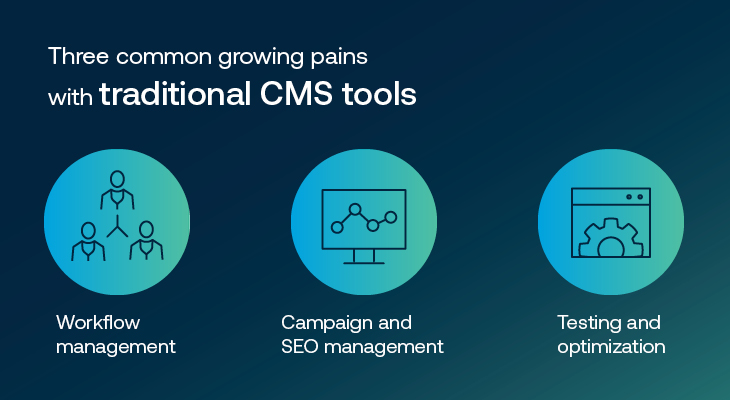 Three common growing pains with traditional CMS tools

Workflow management

Campaign and SEO management

Testing and optimization